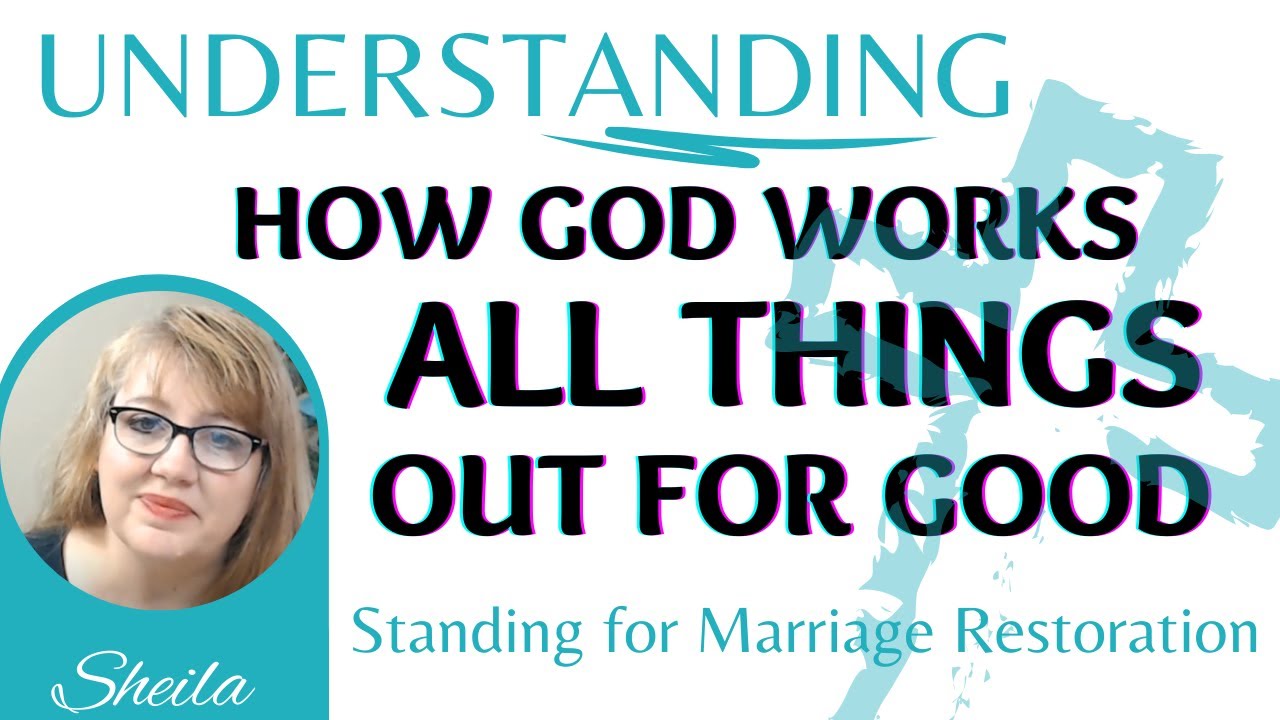 UNDERSTANDING

HOW GOD WORKS
ALL THINGS
OUT FOR GOOD

Standing for Marriage Restoration

Sheila